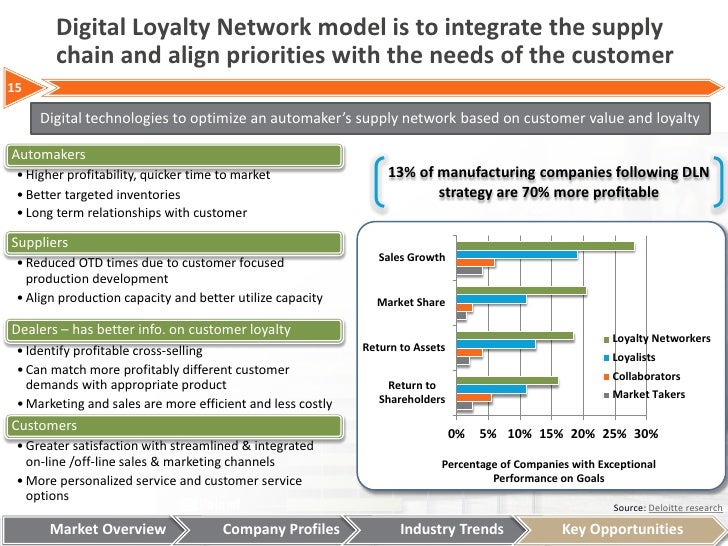 Digital Loyalty Network model is to integrate the supply chain and align priorities with the needs of the customer

15

Digital technologies to optimize an automaker's supply network based on customer value and loyalty

Automakers
• Higher profitability, quicker time to market
• Better targeted inventories
• Long term relationships with customer

Suppliers
• Reduced OTD times due to customer focused production development
• Align production capacity and better utilize capacity

Dealers – has better info. on customer loyalty
• Identify profitable cross-selling
• Can match more profitably different customer demands with appropriate product
• Marketing and sales are more efficient and less costly

Customers
• Greater satisfaction with streamlined & integrated on-line /off-line sales & marketing channels
• More personalized service and customer service options

13% of manufacturing companies following DLN strategy are 70% more profitable

Sales Growth
Market Share
Return to Assets
Return to Shareholders

Loyalty Networkers
Loyalists
Collaborators
Market Takers

0% 5% 10% 15% 20% 25% 30%

Percentage of Companies with Exceptional Performance on Goals

Source: Deloitte research

Market Overview
Company Profiles
Industry Trends
Key Opportunities